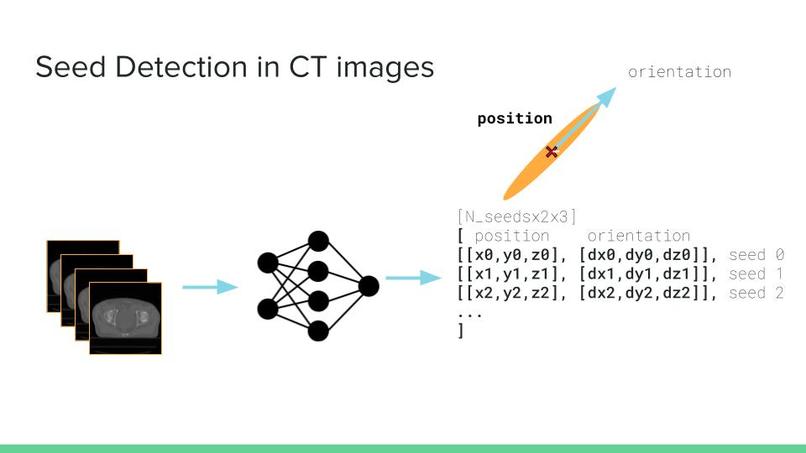 Seed Detection in CT images

orientation

position

[N_seedsx2x3]
[ position orientation
[[x0,y0,z0], [dx0,dy0,dz0]], seed 0
[[x1,y1,z1], [dx1,dy1,dz1]], seed 1
[[x2,y2,z2], [dx2,dy2,dz2]], seed 2
...
]